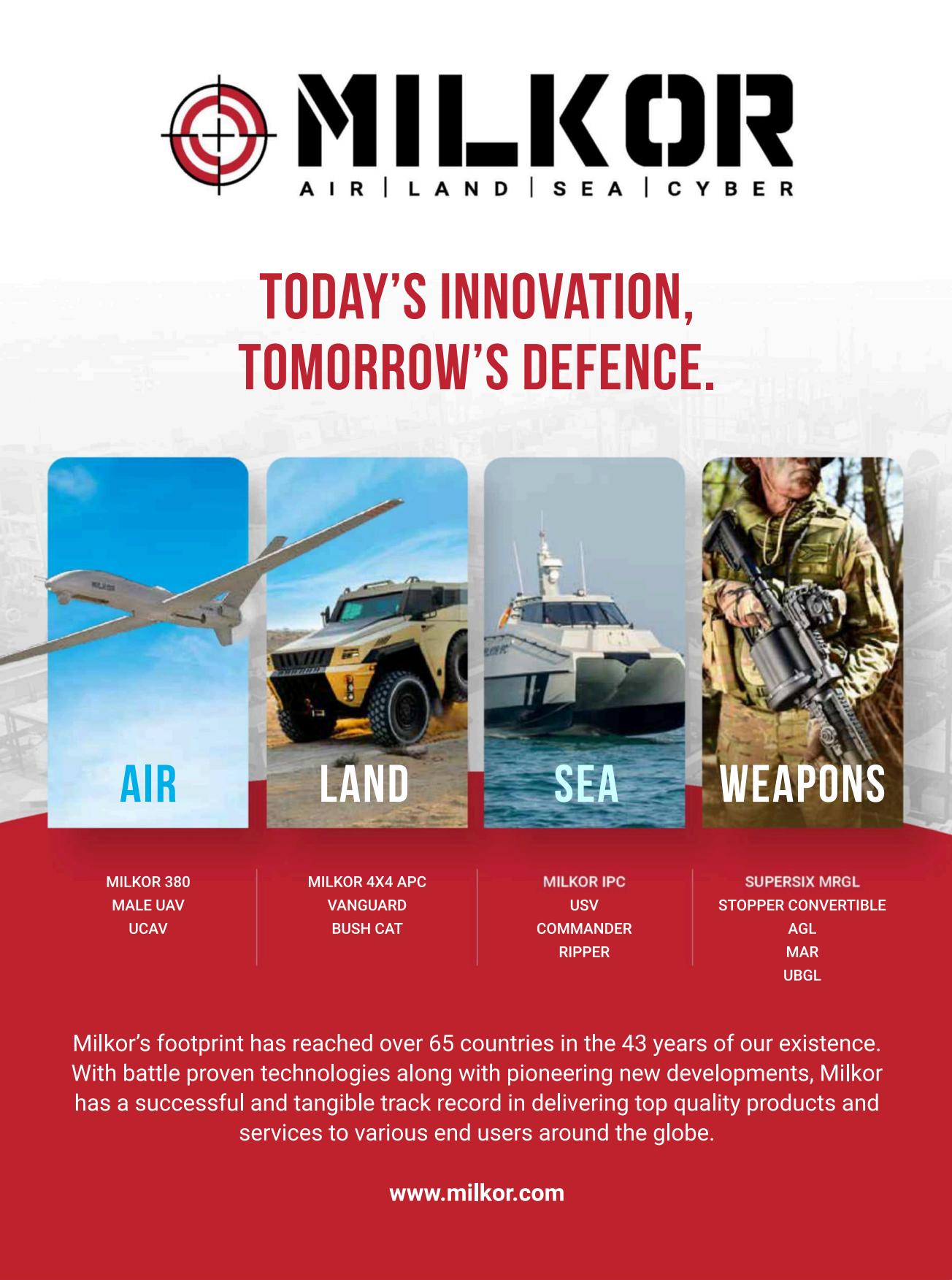 MILKOR
AIR | LAND | SEA | CYBER

TODAY'S INNOVATION, TOMORROW'S DEFENCE.

AIR

LAND

SEA

WEAPONS

MILKOR 380
MALE UAV
UCAV

MILKOR 4X4 APC
VANGUARD
BUSH CAT

MILKOR IPC
USV
COMMANDER
RIPPER

SUPERSIX MRGL
STOPPER CONVERTIBLE
AGL
MAR
UBGL

Milkor's footprint has reached over 65 countries in the 43 years of our existence. With battle proven technologies along with pioneering new developments, Milkor has a successful and tangible track record in delivering top quality products and services to various end users around the globe.

www.milkor.com